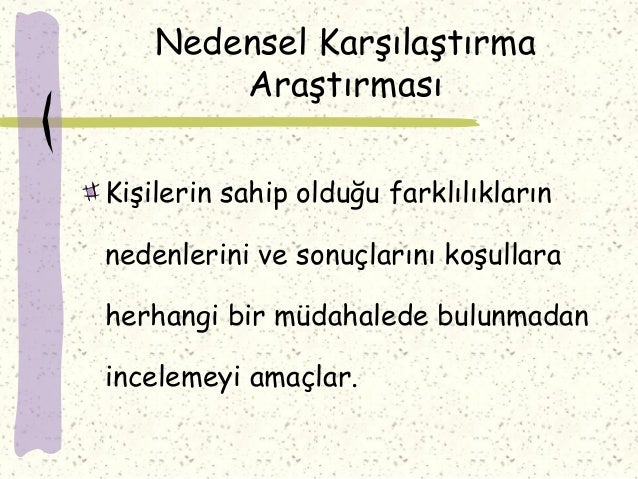 Nedensel Karşılaştırma Araştırması

Kişilerin sahip olduğu farklılıkların nedenlerini ve sonuçlarını koşullara herhangi bir müdahalede bulunmadan incelemeyi amaçlar.